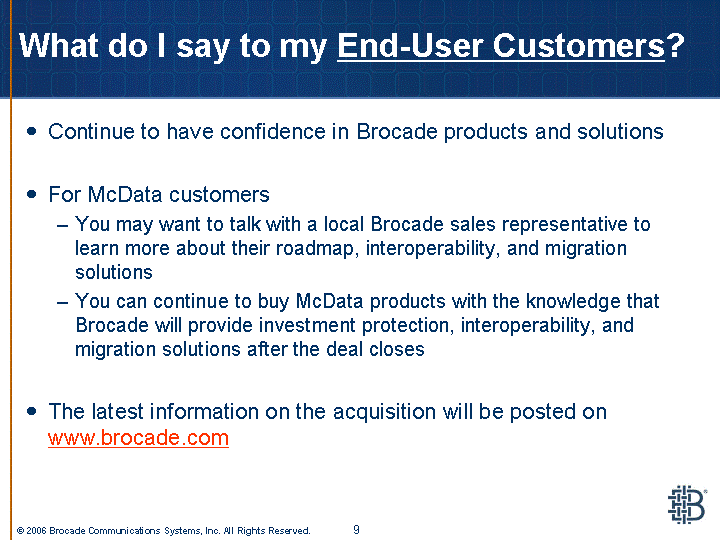 What do I say to my End-User Customers?

• Continue to have confidence in Brocade products and solutions

• For McData customers
– You may want to talk with a local Brocade sales representative to learn more about their roadmap, interoperability, and migration solutions
– You can continue to buy McData products with the knowledge that Brocade will provide investment protection, interoperability, and migration solutions after the deal closes

• The latest information on the acquisition will be posted on www.brocade.com

© 2006 Brocade Communications Systems, Inc. All Rights Reserved. 9